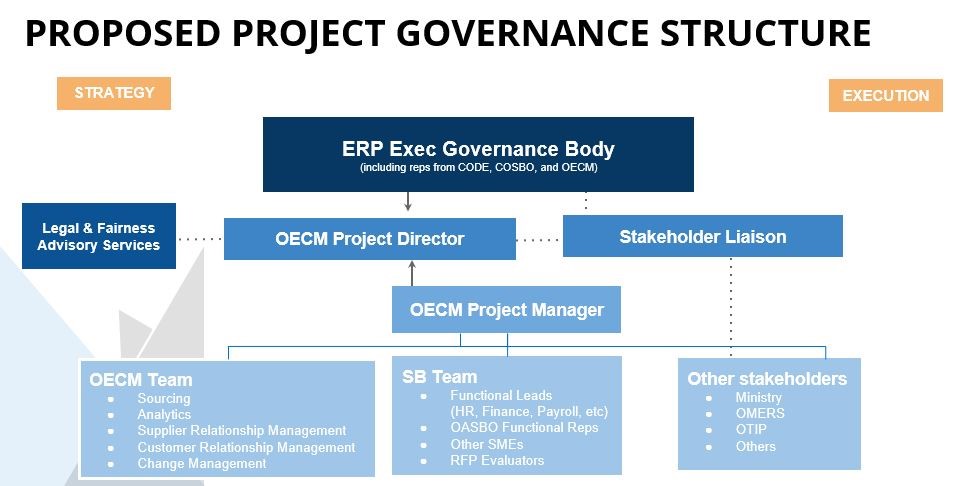 PROPOSED PROJECT GOVERNANCE STRUCTURE

STRATEGY

EXECUTION

ERP Exec Governance Body
(including reps from CODE, COSBO, and OECM)

Legal & Fairness Advisory Services

OECM Project Director

Stakeholder Liaison

OECM Project Manager

OECM Team
- Sourcing
- Analytics
- Supplier Relationship Management
- Customer Relationship Management
- Change Management

SB Team
- Functional Leads (HR, Finance, Payroll, etc)
- OASBO Functional Reps
- Other SMEs
- RFP Evaluators

Other stakeholders
- Ministry
- OMERS
- OTIP
- Others